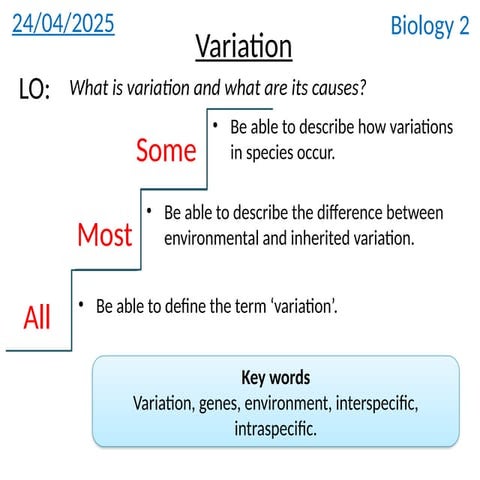 24/04/2025

Biology 2

Variation

LO: What is variation and what are its causes?

Some

• Be able to describe how variations in species occur.

Most

• Be able to describe the difference between environmental and inherited variation.

All

• Be able to define the term ‘variation’.

Key words
Variation, genes, environment, interspecific, intraspecific.